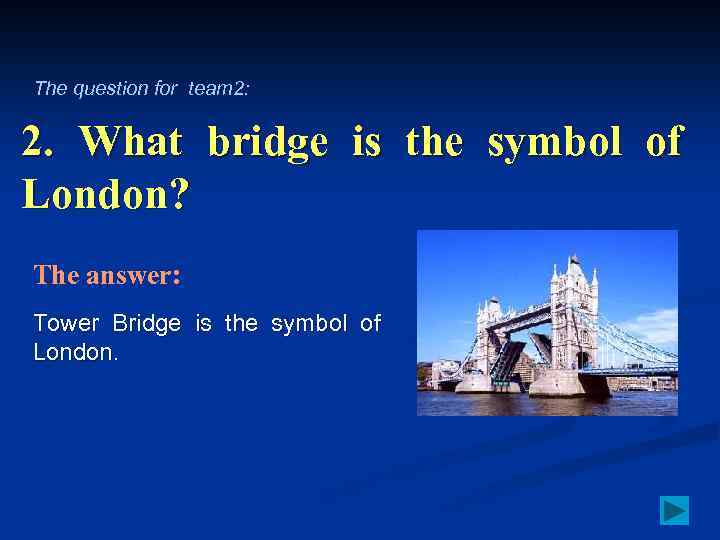 The question for team2:

2. What bridge is the symbol of London?

The answer:

Tower Bridge is the symbol of London.